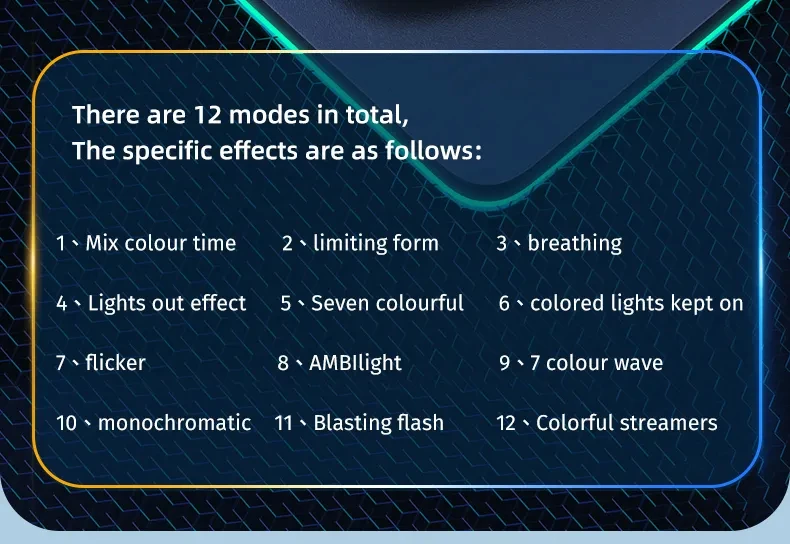 There are 12 modes in total,
The specific effects are as follows:

1、Mix colour time
2、limiting form
3、breathing
4、Lights out effect
5、Seven colourful
6、colored lights kept on
7、flicker
8、AMBIlight
9、7 colour wave
10、monochromatic
11、Blasting flash
12、Colorful streamers